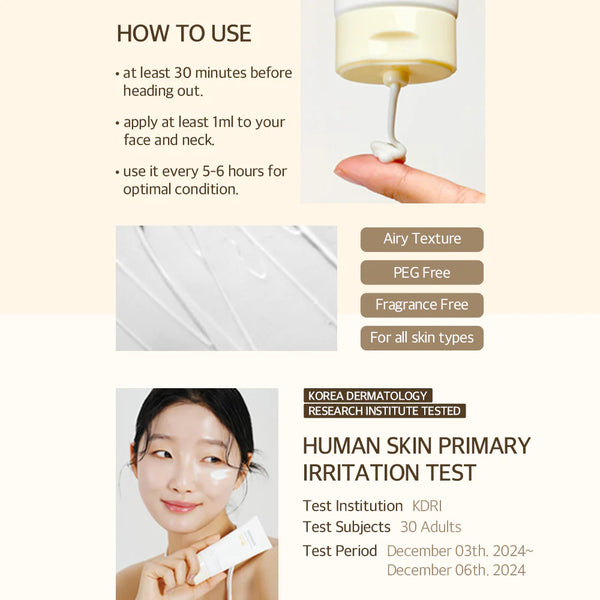 HOW TO USE

• at least 30 minutes before heading out.

• apply at least 1ml to your face and neck.

• use it every 5-6 hours for optimal condition.

Airy Texture

PEG Free

Fragrance Free

For all skin types

KOREA DERMATOLOGY
RESEARCH INSTITUTE TESTED

HUMAN SKIN PRIMARY IRRITATION TEST

Test Institution KDRI
Test Subjects 30 Adults
Test Period December 03th. 2024~ December 06th. 2024